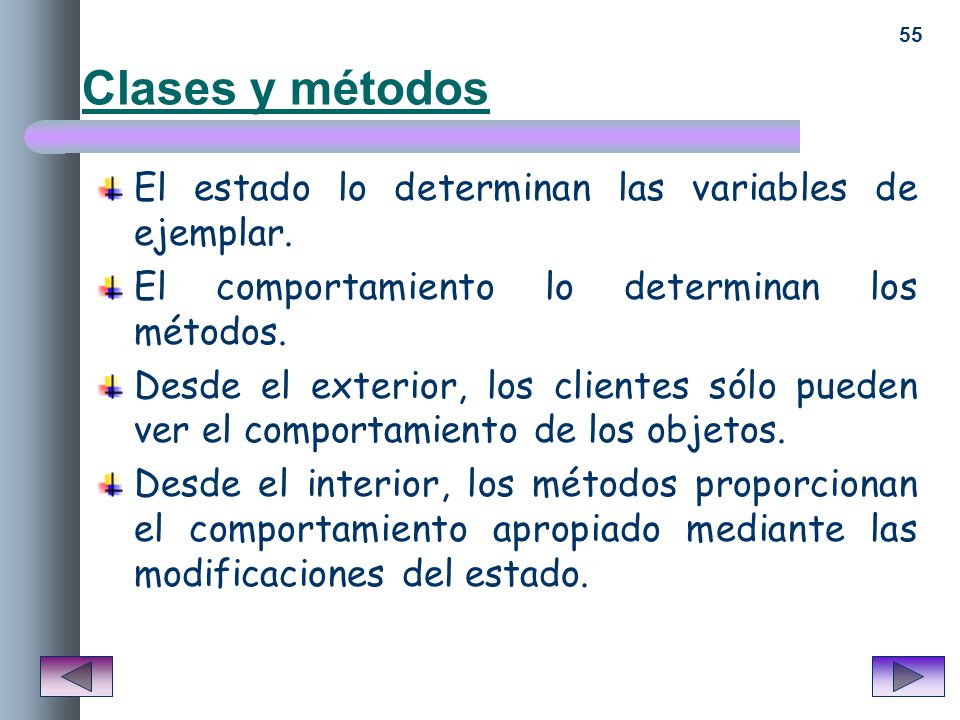 55

Clases y métodos

El estado lo determinan las variables de ejemplar.

El comportamiento lo determinan los métodos.

Desde el exterior, los clientes sólo pueden ver el comportamiento de los objetos.

Desde el interior, los métodos proporcionan el comportamiento apropiado mediante las modificaciones del estado.